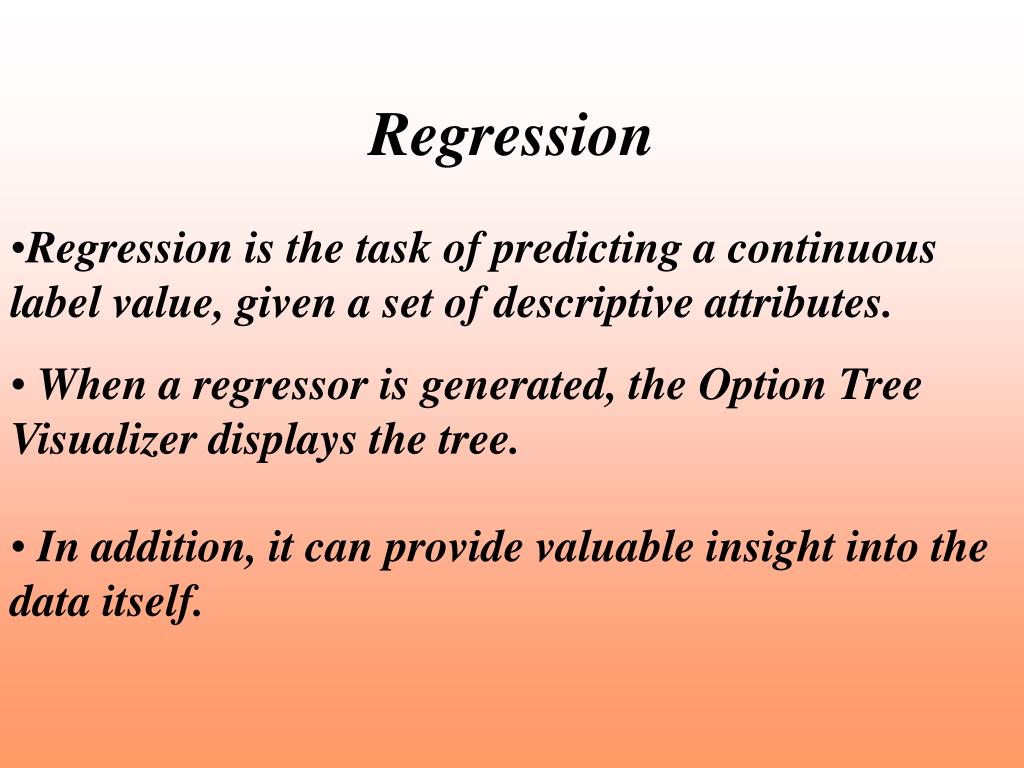 Regression

•Regression is the task of predicting a continuous label value, given a set of descriptive attributes.

• When a regressor is generated, the Option Tree Visualizer displays the tree.

• In addition, it can provide valuable insight into the data itself.